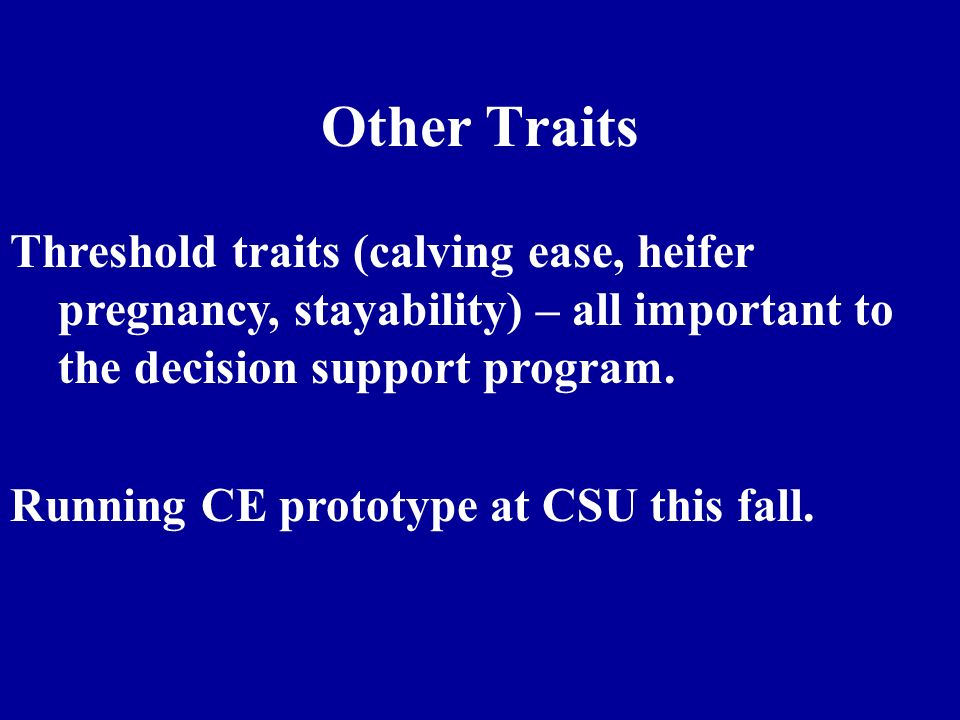 Other Traits

Threshold traits (calving ease, heifer pregnancy, stayability) – all important to the decision support program.

Running CE prototype at CSU this fall.